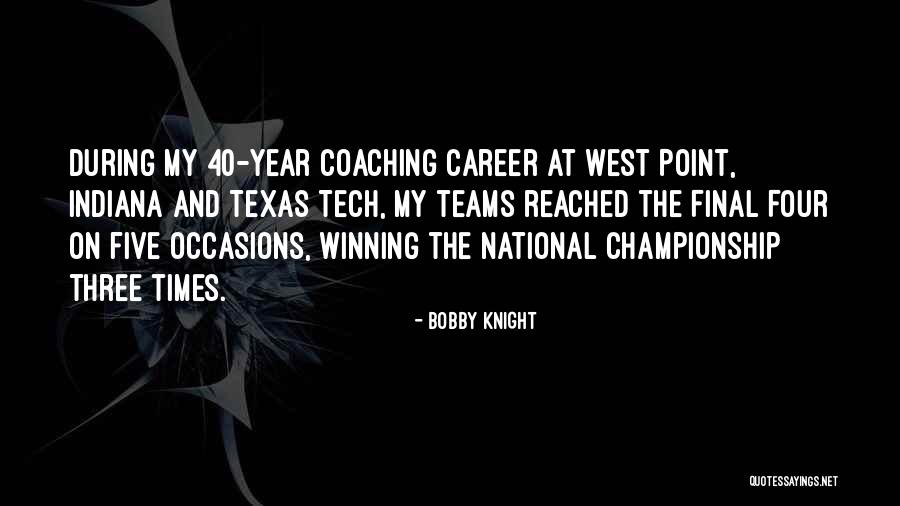 DURING MY 40-YEAR COACHING CAREER AT WEST POINT, INDIANA AND TEXAS TECH, MY TEAMS REACHED THE FINAL FOUR ON FIVE OCCASIONS, WINNING THE NATIONAL CHAMPIONSHIP THREE TIMES.

- BOBBY KNIGHT

QUOTESSAYINGS.NET